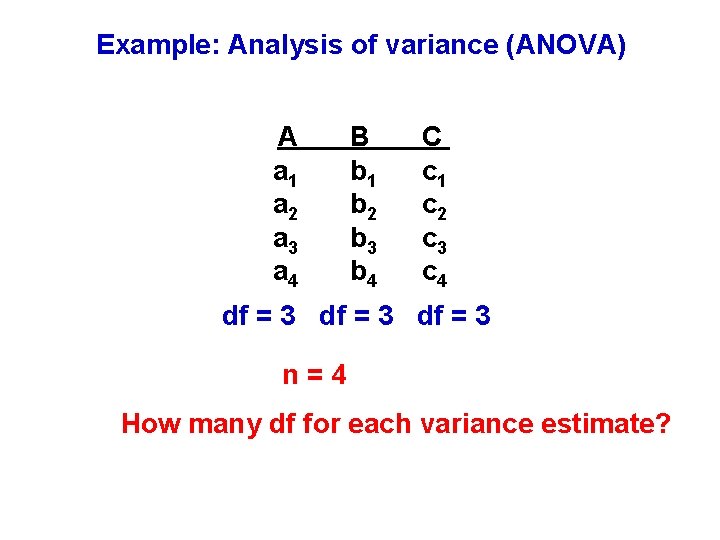 Example: Analysis of variance (ANOVA)

| A | B | C |
|---|---|---|
| $a_1$ | $b_1$ | $c_1$ |
| $a_2$ | $b_2$ | $c_2$ |
| $a_3$ | $b_3$ | $c_3$ |
| $a_4$ | $b_4$ | $c_4$ |
| df = 3 | df = 3 | df = 3 |

n = 4

How many df for each variance estimate?